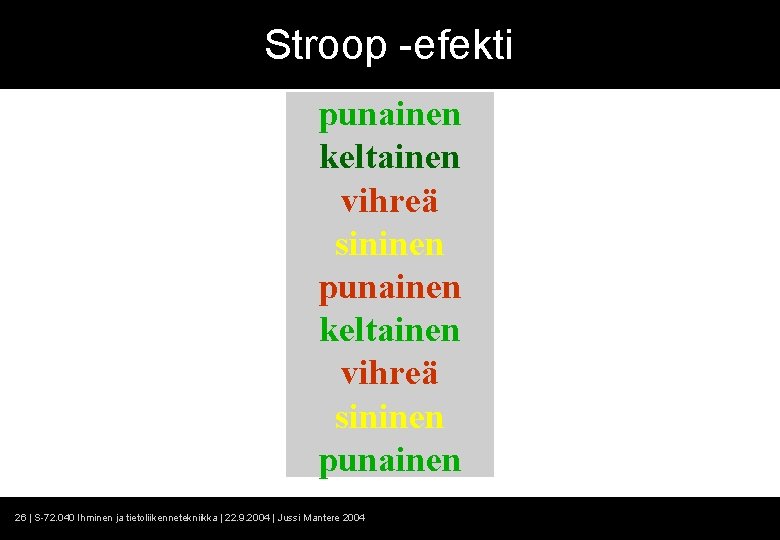 Stroop -efekti

punainen
keltainen
vihreä
sininen
punainen
keltainen
vihreä
sininen
punainen

26 | S-72.040 Ihminen ja tietoliikennetekniikka | 22.9.2004 | Jussi Mantere 2004